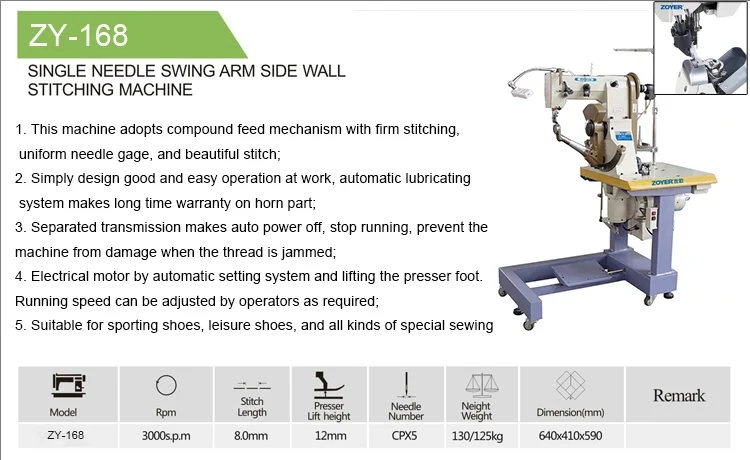 ZY-168

SINGLE NEEDLE SWING ARM SIDE WALL STITCHING MACHINE

1. This machine adopts compound feed mechanism with firm stitching, uniform needle gage, and beautiful stitch;

2. Simply design good and easy operation at work, automatic lubricating system makes long time warranty on horn part;

3. Separated transmission makes auto power off, stop running, prevent the machine from damage when the thread is jammed;

4. Electrical motor by automatic setting system and lifting the presser foot. Running speed can be adjusted by operators as required;

5. Suitable for sporting shoes, leisure shoes, and all kinds of special sewing

ZOYER

ZOYER

| Model | Rpm | Stitch Length | Presser Lift height | Needle Number | Neight Weight | Dimension(mm) | Remark |
|---|---|---|---|---|---|---|---|
| ZY-168 | 3000s.p.m | 8.0mm | 12mm | CPX5 | 130/125kg | 640x410x590 | |